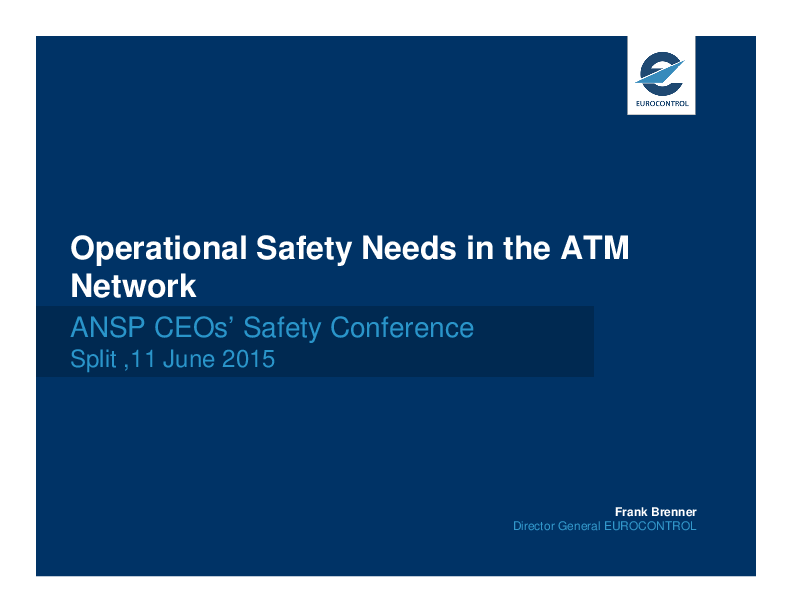 EUROCONTROL

Operational Safety Needs in the ATM Network

ANSP CEOs' Safety Conference
Split ,11 June 2015

Frank Brenner
Director General EUROCONTROL